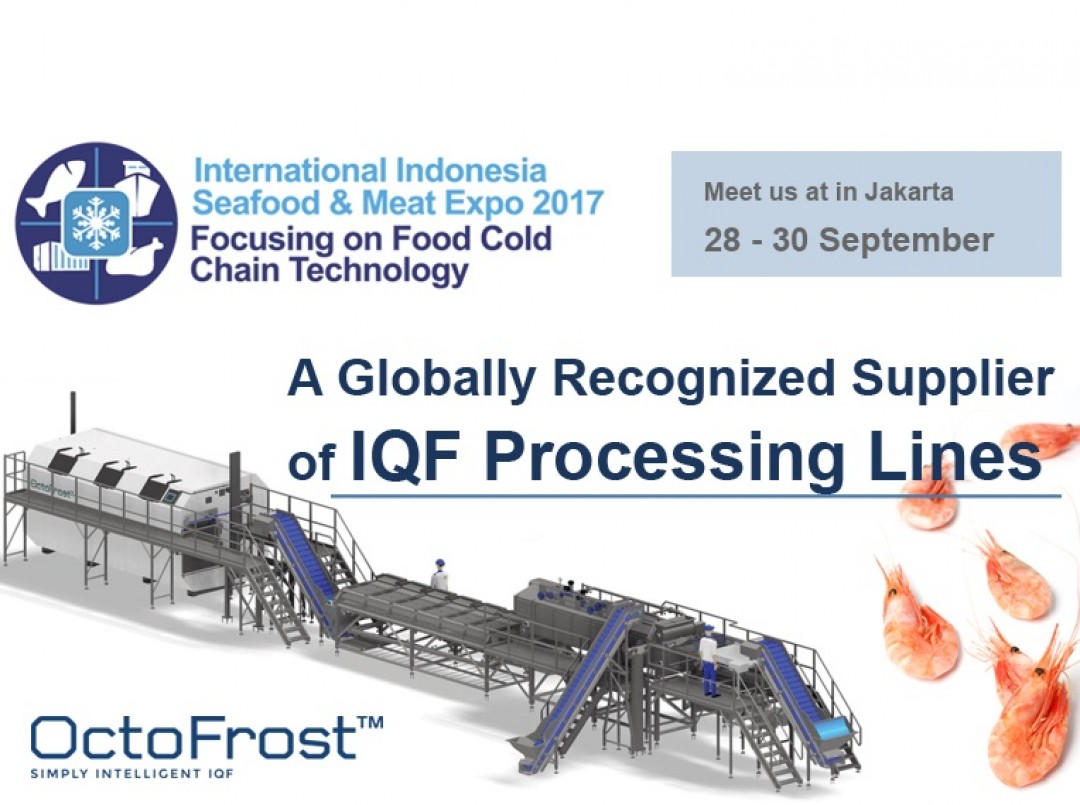 International Indonesia Seafood & Meat Expo 2017
Focusing on Food Cold Chain Technology

Meet us at in Jakarta
28 - 30 September

A Globally Recognized Supplier of IQF Processing Lines

OctoFrost

OctoFrost™
SIMPLY INTELLIGENT IQF